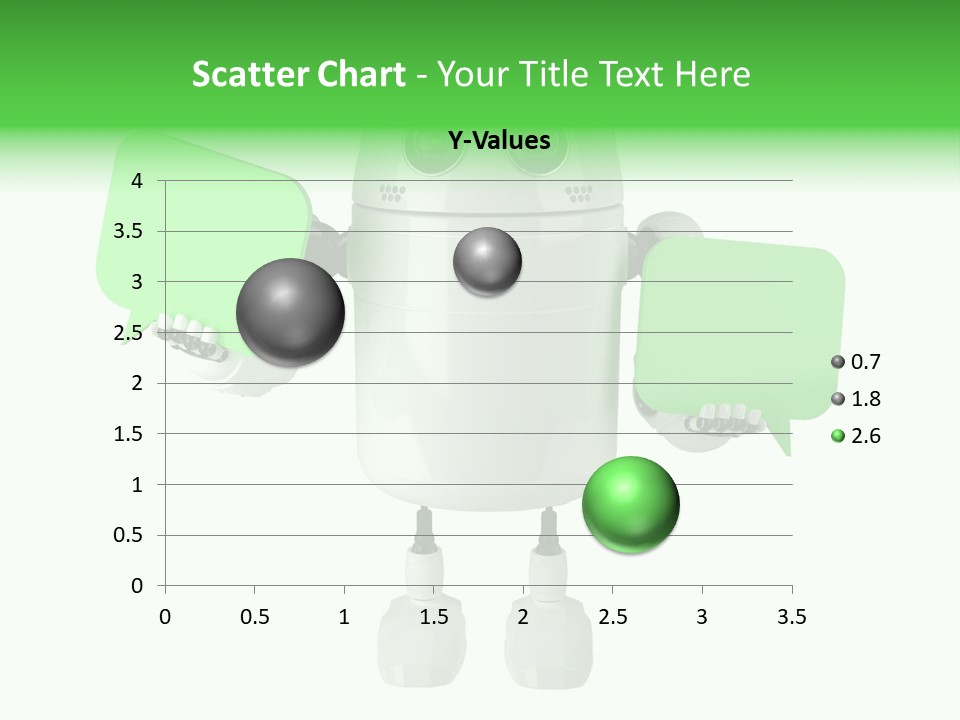 Scatter Chart - Your Title Text Here

Y-Values

4
3.5
3
2.5
2
1.5
1
0.5
0

0 0.5 1 1.5 2 2.5 3 3.5

0.7
1.8
2.6